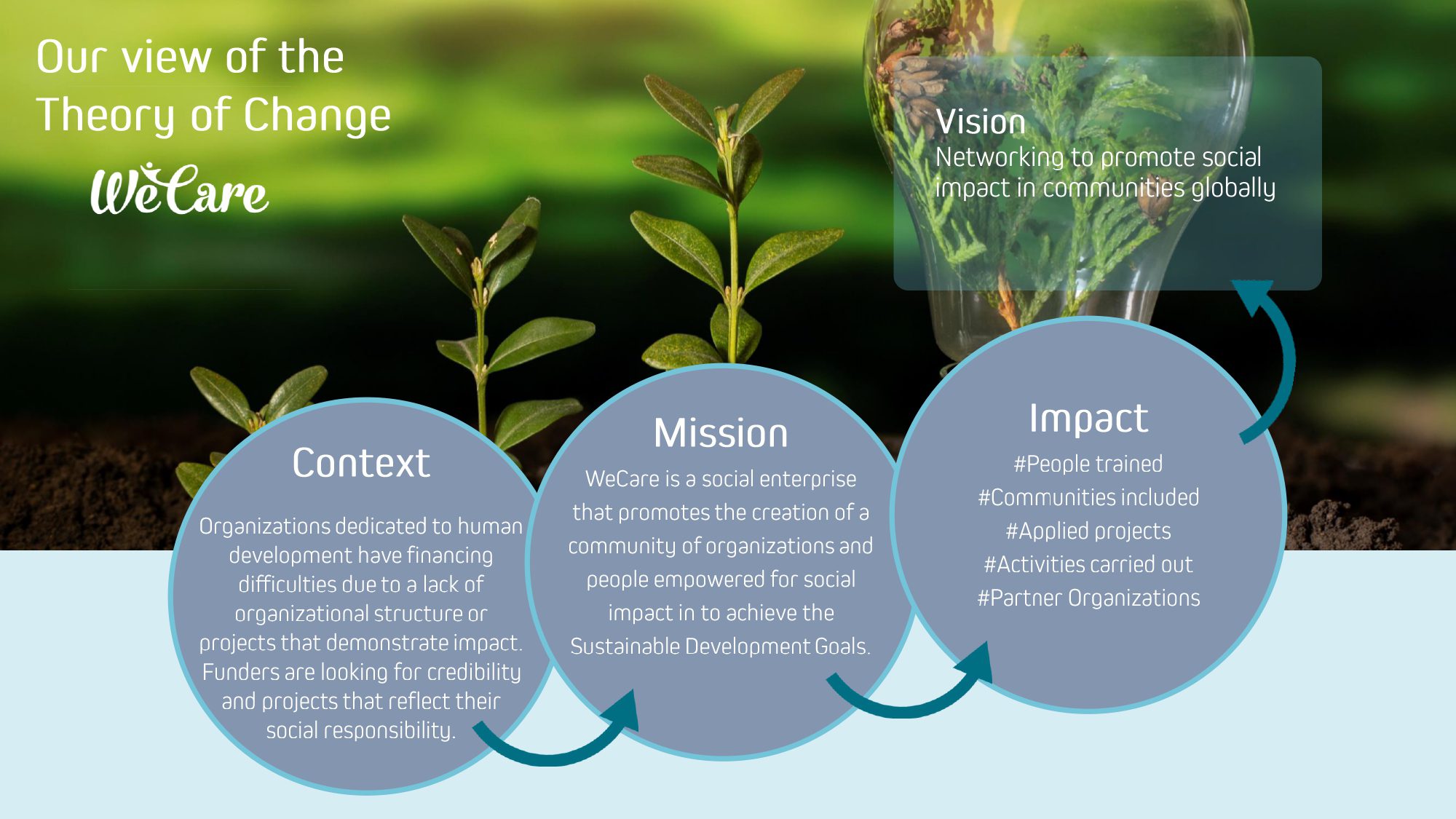 Our view of the Theory of Change

WeCare

Vision
Networking to promote social impact in communities globally

Context
Organizations dedicated to human development have financing difficulties due to a lack of organizational structure or projects that demonstrate impact. Funders are looking for credibility and projects that reflect their social responsibility.

Mission
WeCare is a social enterprise that promotes the creation of a community of organizations and people empowered for social impact in to achieve the Sustainable Development Goals.

Impact
#People trained
#Communities included
#Applied projects
#Activities carried out
#Partner Organizations